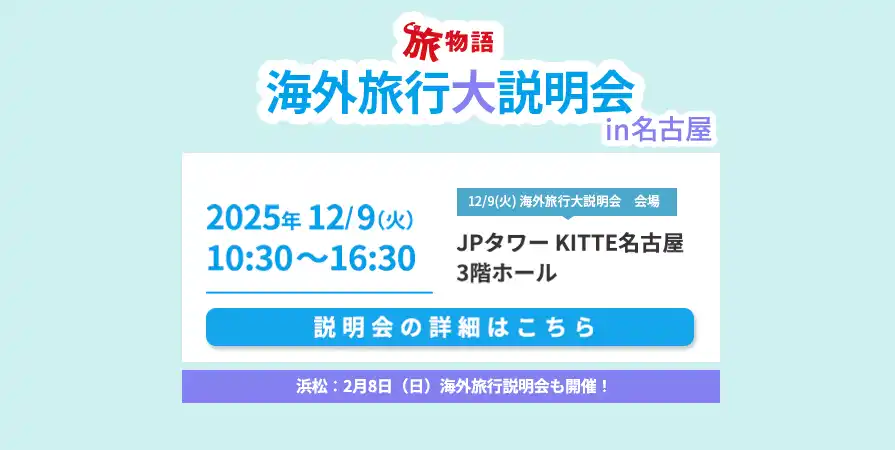 旅物語
海外旅行大説明会
in名古屋

2025年 12/9(火)
10:30〜16:30

12/9(火) 海外旅行大説明会 会場

JPタワー KITTE名古屋
3階ホール

説明会の詳細はこちら

浜松：2月8日（日）海外旅行説明会も開催！